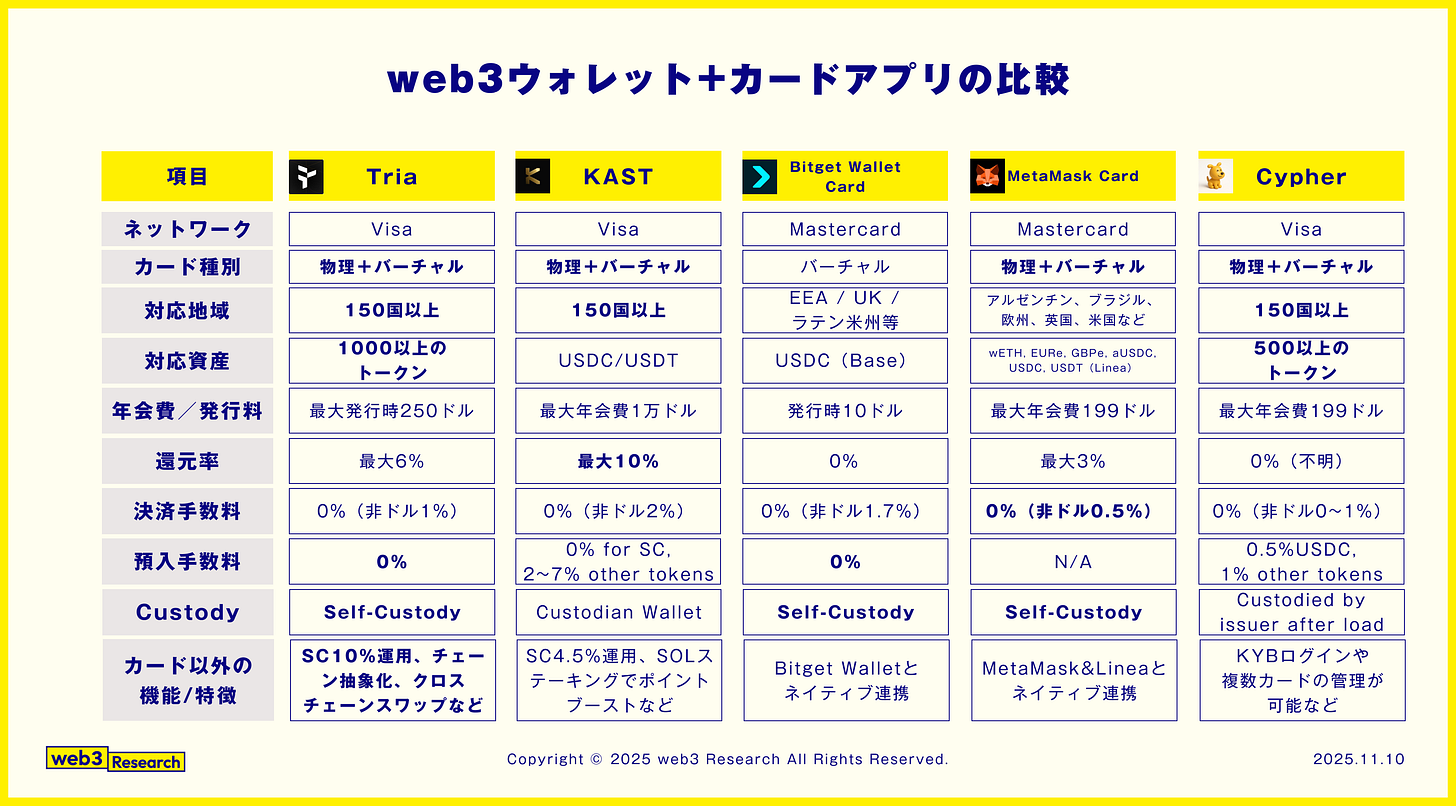 web3ウォレット+カードアプリの比較

| 項目 | Tria | KAST | Bitget Wallet Card | MetaMask Card | Cypher |
|---|---|---|---|---|---|
| ネットワーク | Visa | Visa | Mastercard | Mastercard | Visa |
| カード種別 | 物理+バーチャル | 物理+バーチャル | バーチャル | 物理+バーチャル | 物理+バーチャル |
| 対応地域 | 150国以上 | 150国以上 | EEA / UK / ラテン米州等 | アルゼンチン、ブラジル、欧州、英国、米国など | 150国以上 |
| 対応資産 | 1000以上のトークン | USDC/USDT | USDC（Base） | wETH, EURe, GBPe, aUSDC, USDC, USDT（Linea） | 500以上のトークン |
| 年会費／発行料 | 最大発行時250ドル | 最大年会費1万ドル | 発行時10ドル | 最大年会費199ドル | 最大年会費199ドル |
| 還元率 | 最大6% | 最大10% | 0% | 最大3% | 0%（不明） |
| 決済手数料 | 0%（非ドル1%） | 0%（非ドル2%） | 0%（非ドル1.7%） | 0%（非ドル0.5%） | 0%（非ドル0~1%） |
| 預入手数料 | 0% | 0% for SC, 2~7% other tokens | 0% | N/A | 0.5%USDC, 1% other tokens |
| Custody | Self-Custody | Custodian Wallet | Self-Custody | Self-Custody | Custodied by issuer after load |
| カード以外の機能/特徴 | SC10%運用、チェーン抽象化、クロスチェーンスワップなど | SC4.5%運用、SOLステーキングでポイントブーストなど | Bitget Walletとネイティブ連携 | MetaMask&Lineaとネイティブ連携 | KYBログインや複数カードの管理が可能など |

web3 Research

Copyright © 2025 web3 Research All Rights Reserved.

2025.11.10